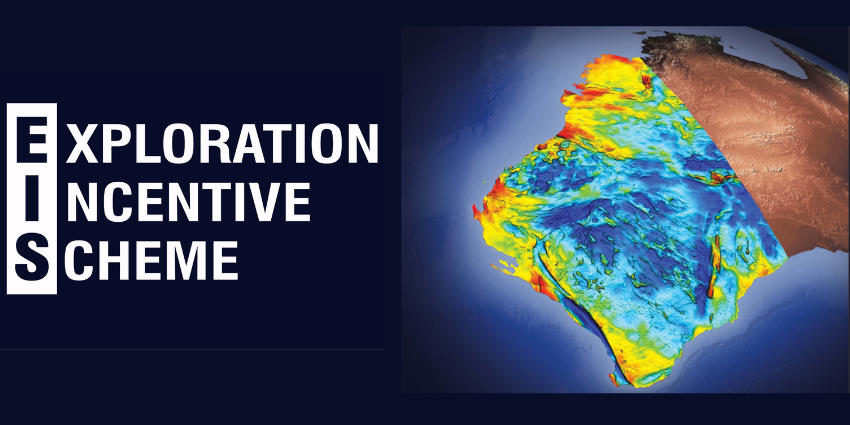 EXPLORATION
INCENTIVE
SCHEME